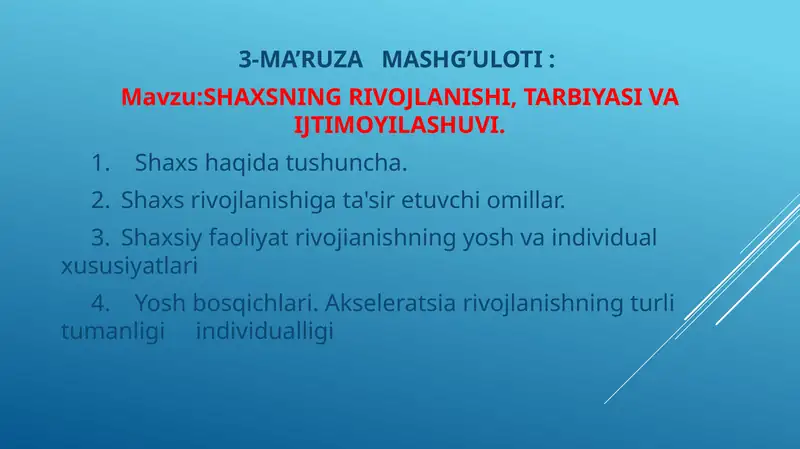 3-MA’RUZA MASHG’ULOTI :

Mavzu:SHAXSNING RIVOJLANISHI, TARBIYASI VA IJTIMOYILASHUVI.

1. Shaxs haqida tushuncha.

2. Shaxs rivojlanishiga ta'sir etuvchi omillar.

3. Shaxsiy faoliyat rivojianishning yosh va individual xususiyatlari

4. Yosh bosqichlari. Akseleratsia rivojlanishning turli tumanligi individualligi